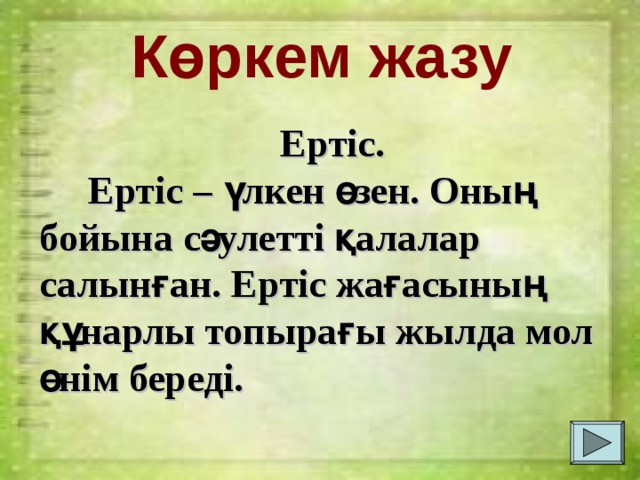 Көркем жазу

Ертіс.

Ертіс – үлкен өзен. Оның бойына сәулетті қалалар салынған. Ертіс жағасының құнарлы топырағы жылда мол өнім береді.